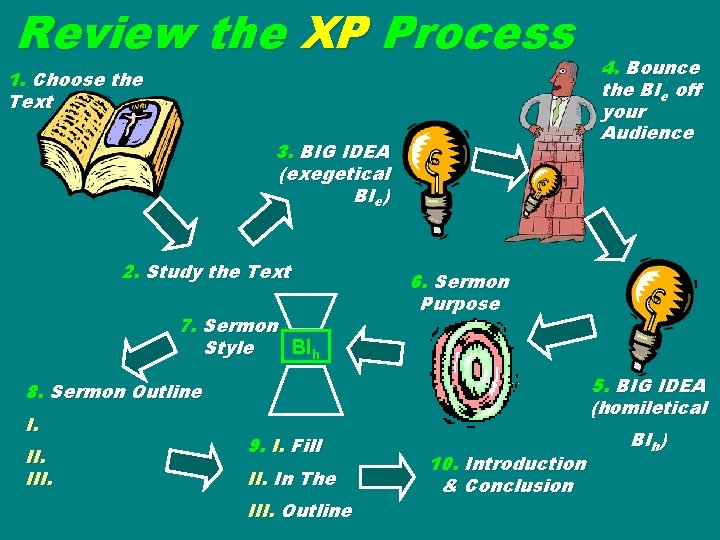 Review the XP Process

1. Choose the Text

INRI

2. Study the Text

3. BIG IDEA (exegetical $BI_e$)

4. Bounce the $BI_e$ off your Audience

5. BIG IDEA (homiletical $BI_h$)

6. Sermon Purpose

7. Sermon Style

$BI_h$

8. Sermon Outline

I.

II.

III.

9. I. Fill

II. In The

III. Outline

10. Introduction & Conclusion